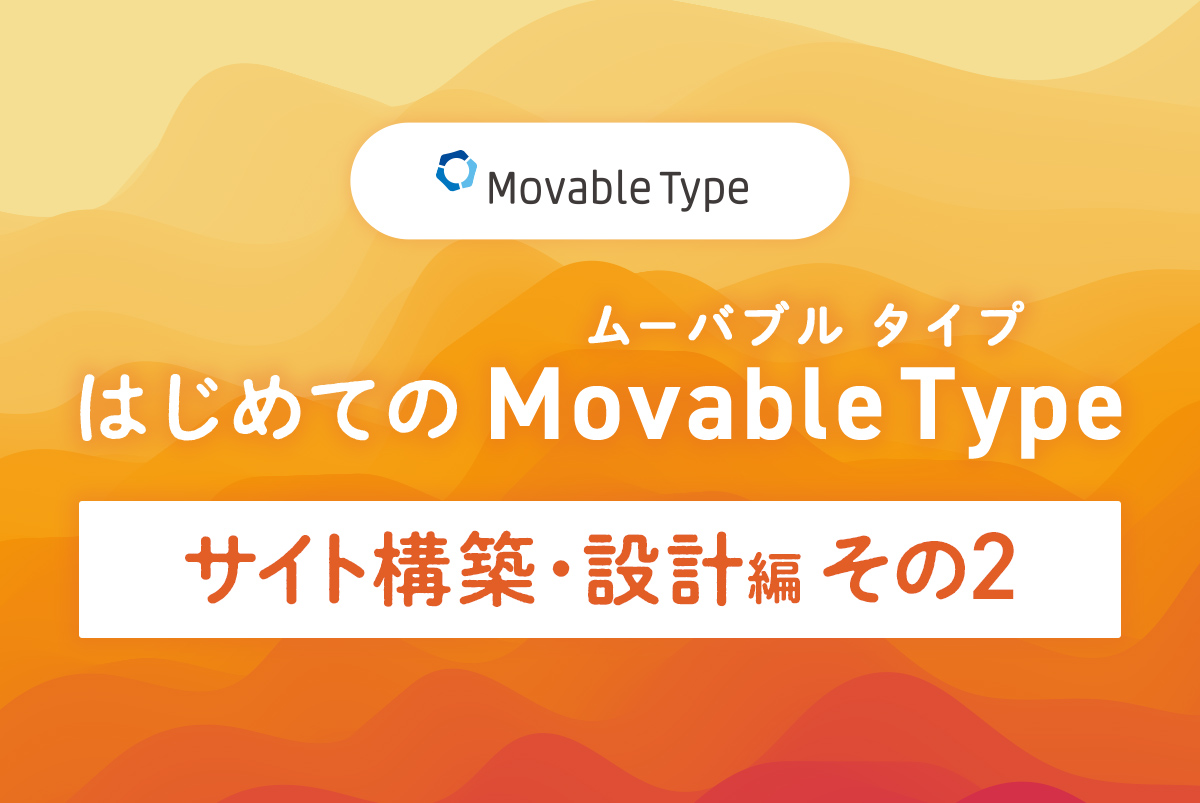 Movable Type

ムーバブル タイプ
はじめての Movable Type

サイト構築・設計編 その2